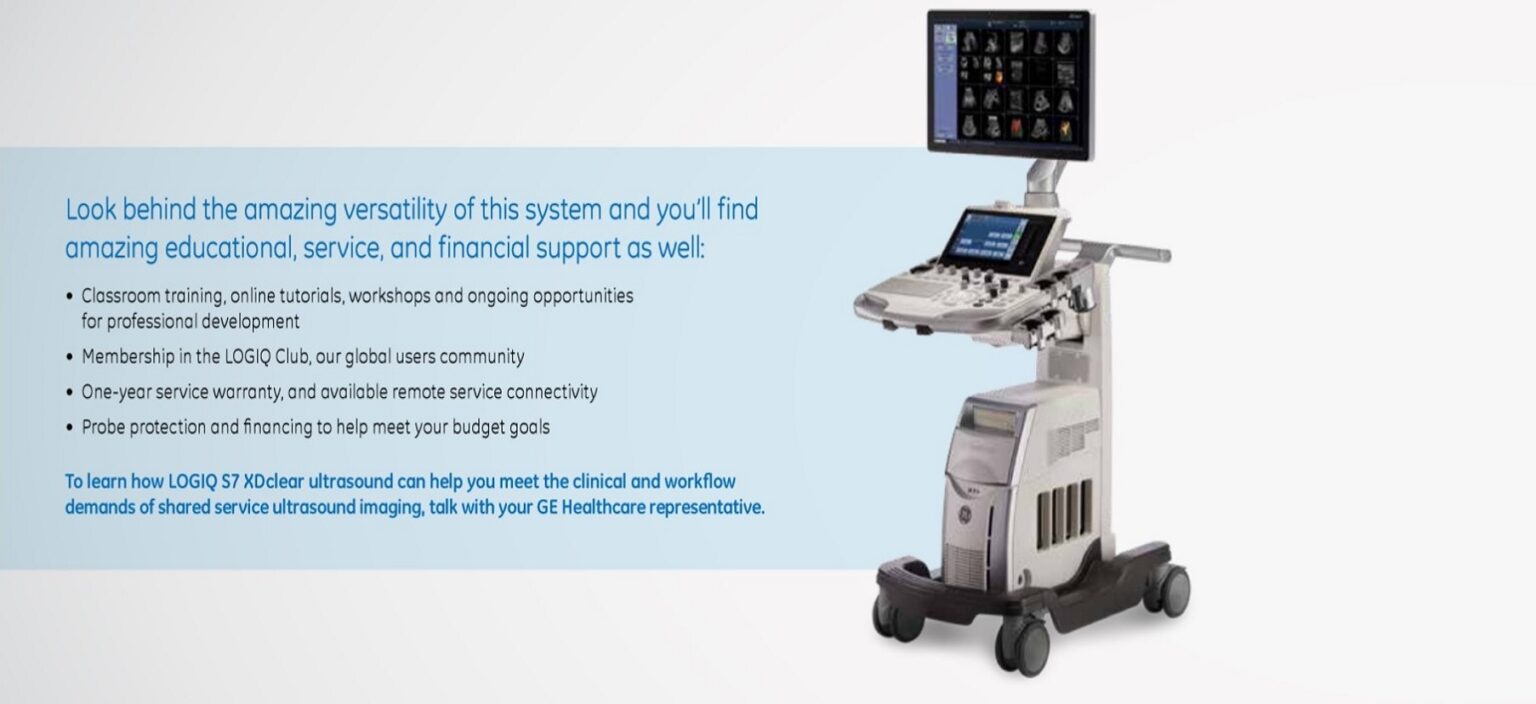 Look behind the amazing versatility of this system and you'll find amazing educational, service, and financial support as well:

• Classroom training, online tutorials, workshops and ongoing opportunities for professional development
• Membership in the LOGIQ Club, our global users community
• One-year service warranty, and available remote service connectivity
• Probe protection and financing to help meet your budget goals

To learn how LOGIQ S7 XDclear ultrasound can help you meet the clinical and workflow demands of shared service ultrasound imaging, talk with your GE Healthcare representative.